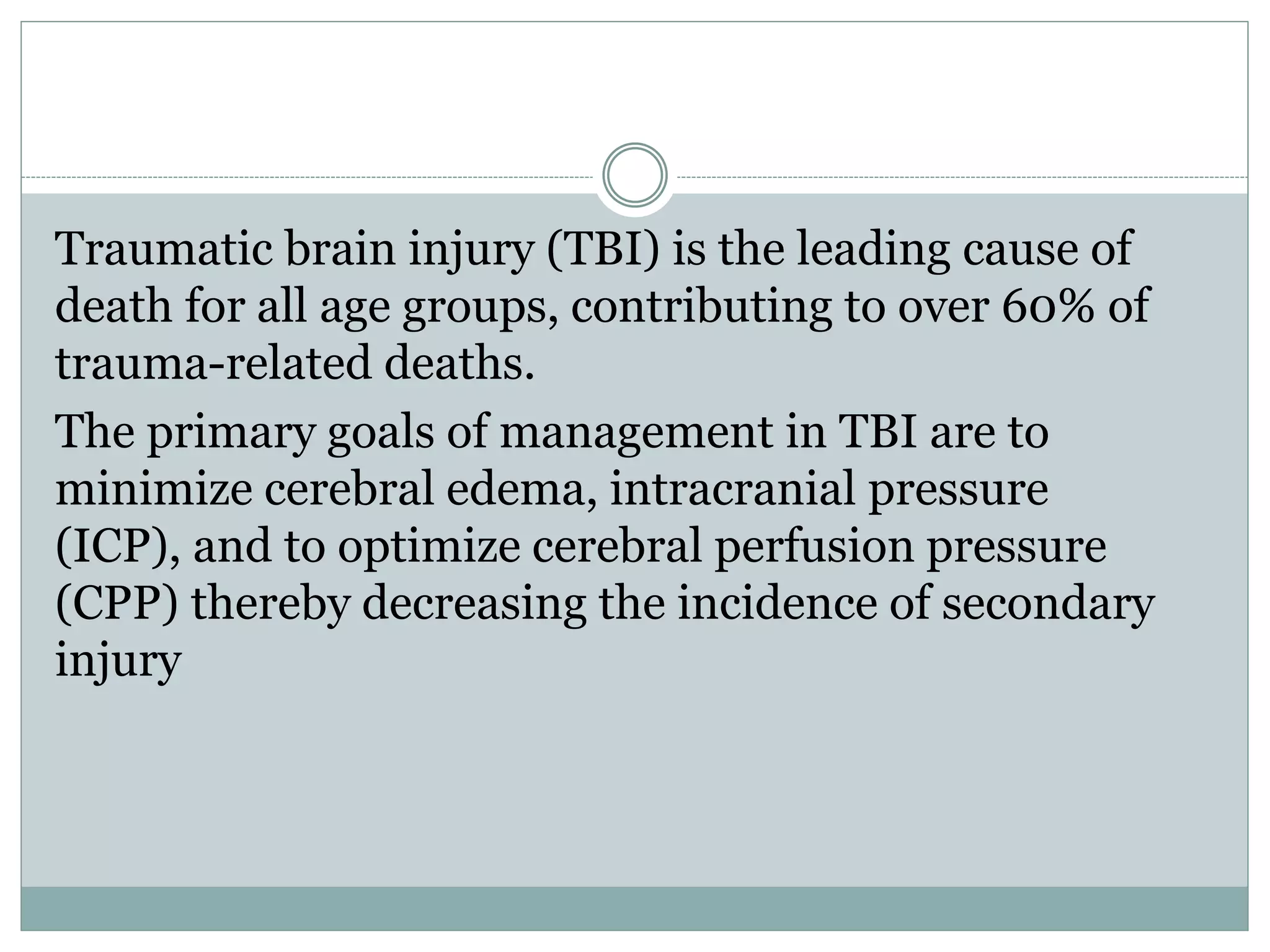 Traumatic brain injury (TBI) is the leading cause of death for all age groups, contributing to over 60% of trauma-related deaths.

The primary goals of management in TBI are to minimize cerebral edema, intracranial pressure (ICP), and to optimize cerebral perfusion pressure (CPP) thereby decreasing the incidence of secondary injury